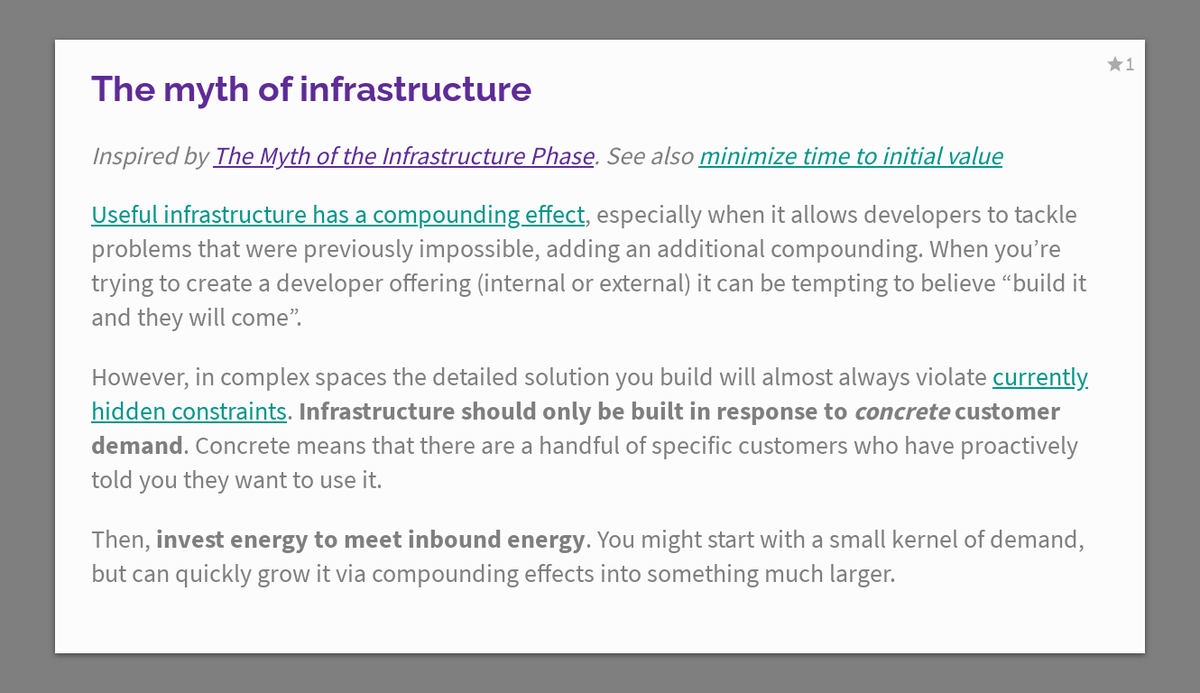 ★1

The myth of infrastructure

Inspired by The Myth of the Infrastructure Phase. See also minimize time to initial value

Useful infrastructure has a compounding effect, especially when it allows developers to tackle problems that were previously impossible, adding an additional compounding. When you're trying to create a developer offering (internal or external) it can be tempting to believe "build it and they will come".

However, in complex spaces the detailed solution you build will almost always violate currently hidden constraints. Infrastructure should only be built in response to concrete customer demand. Concrete means that there are a handful of specific customers who have proactively told you they want to use it.

Then, invest energy to meet inbound energy. You might start with a small kernel of demand, but can quickly grow it via compounding effects into something much larger.